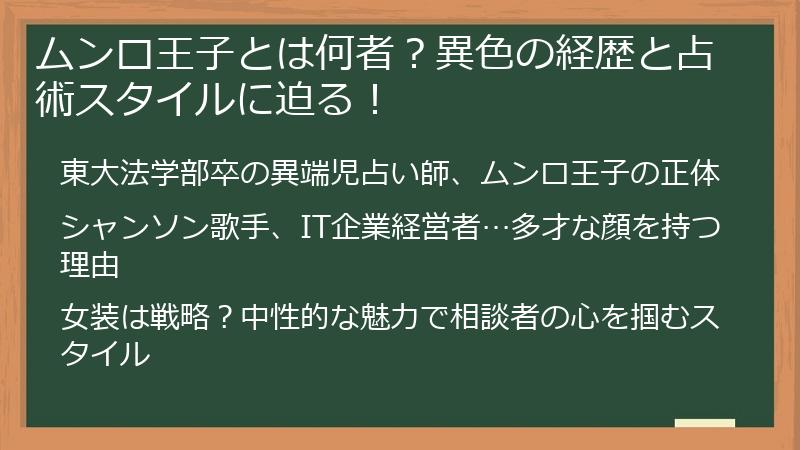 ムンロ王子とは何者？異色の経歴と占術スタイルに迫る！

東大法学部卒の異端児占い師、ムンロ王子の正体

シャンソン歌手、IT企業経営者…多才な顔を持つ理由

女装は戦略？中性的な魅力で相談者の心を掴むスタイル